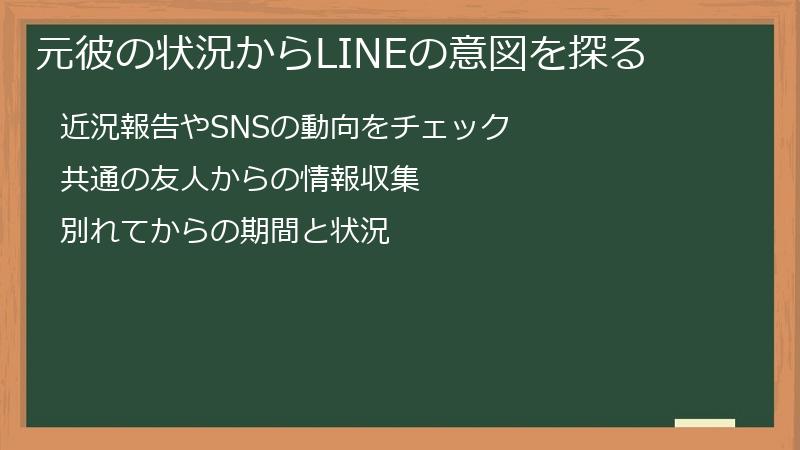 元彼の状況からLINEの意図を探る

近況報告やSNSの動向をチェック

共通の友人からの情報収集

別れてからの期間と状況